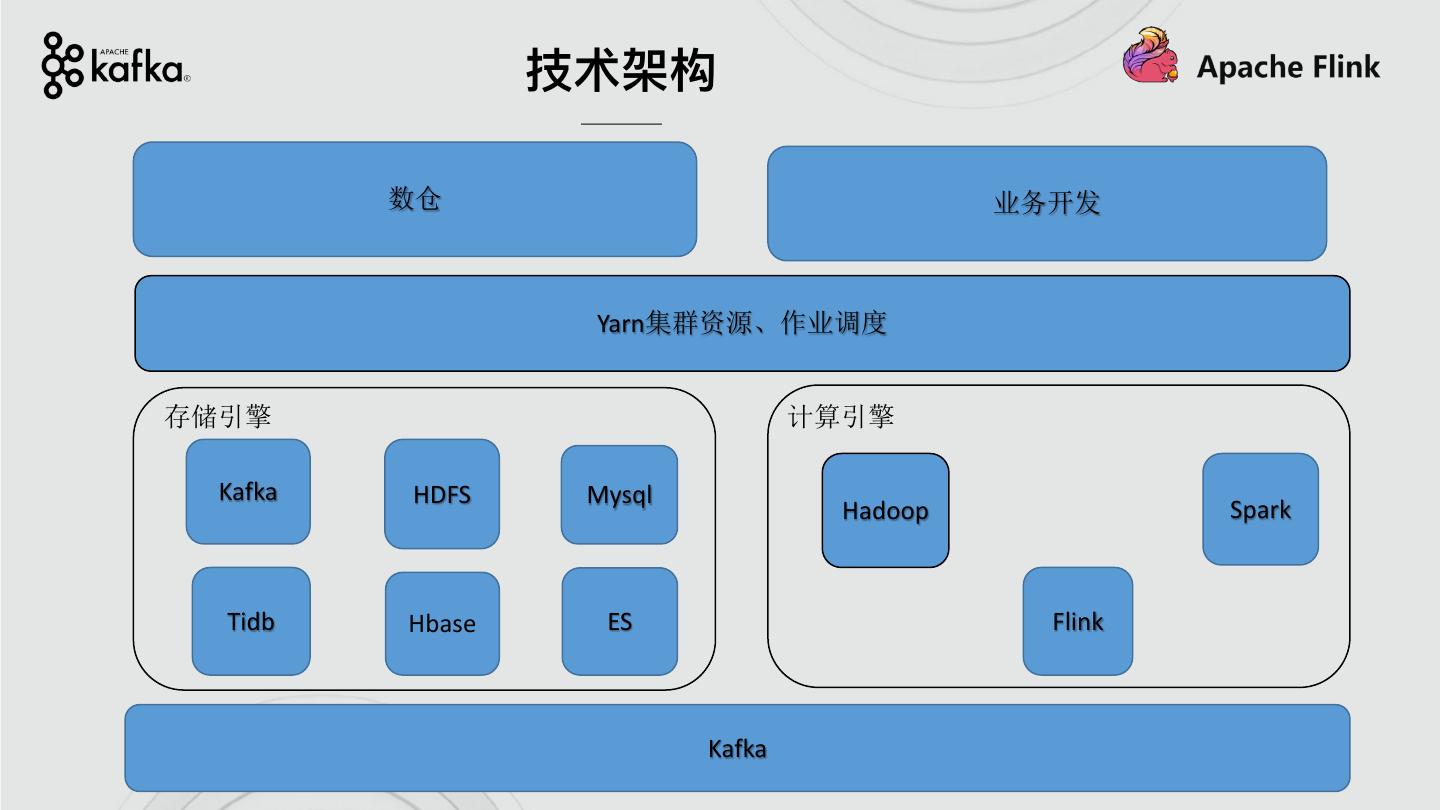 APACHE kafka

技术架构

Apache Flink

数仓

业务开发

Yarn集群资源、作业调度

存储引擎

Kafka

HDFS

Mysql

Tidb

Hbase

ES

计算引擎

Hadoop

Spark

Flink

Kafka